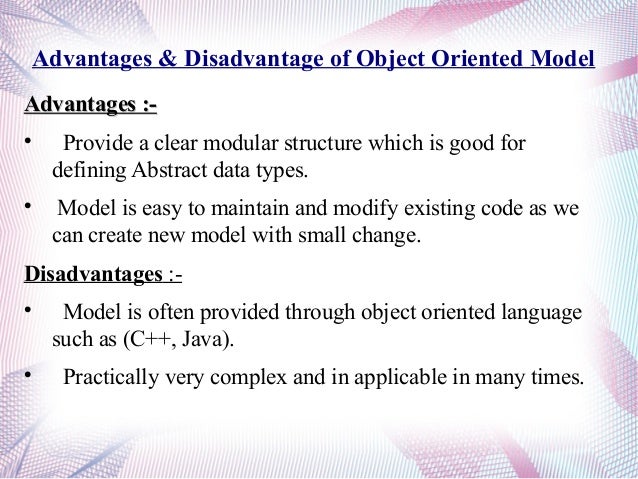 Advantages & Disadvantage of Object Oriented Model

Advantages :-

• Provide a clear modular structure which is good for defining Abstract data types.

• Model is easy to maintain and modify existing code as we can create new model with small change.

Disadvantages :-

• Model is often provided through object oriented language such as (C++, Java).

• Practically very complex and in applicable in many times.